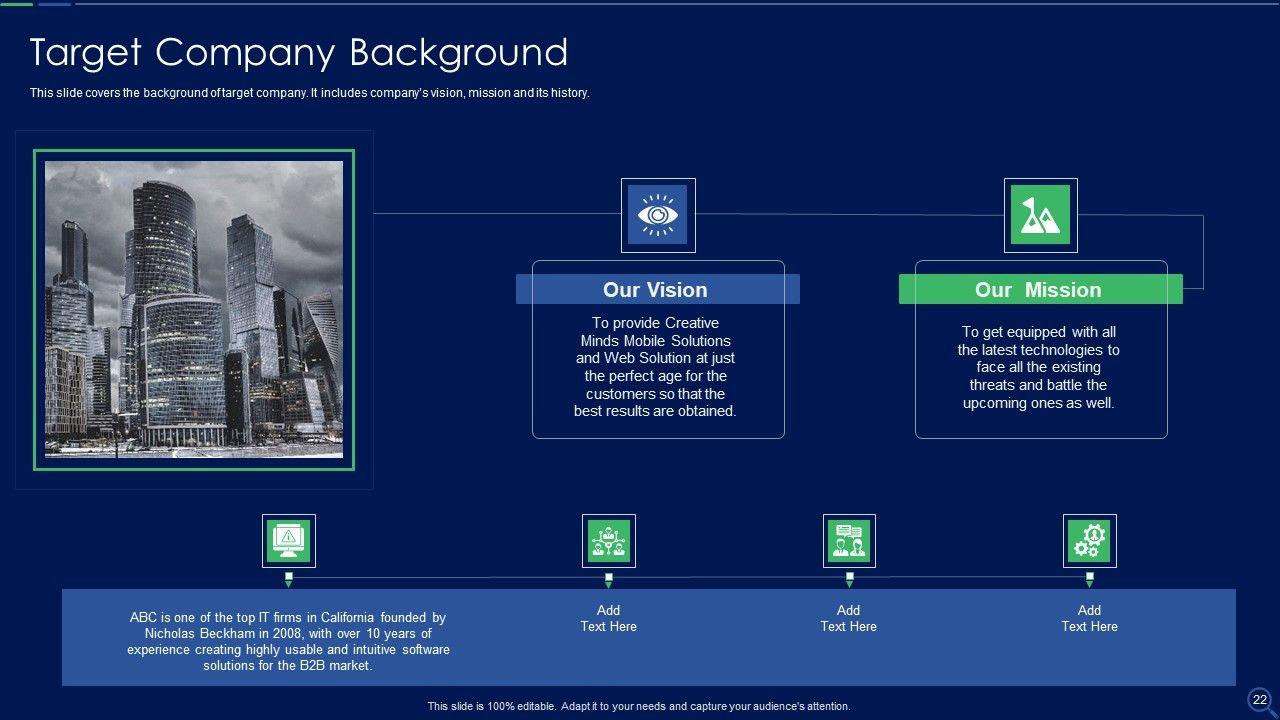 Target Company Background

This slide covers the background of target company. It includes company's vision, mission and its history.

Our Vision

To provide Creative Minds Mobile Solutions and Web Solution at just the perfect age for the customers so that the best results are obtained.

Our Mission

To get equipped with all the latest technologies to face all the existing threats and battle the upcoming ones as well.

ABC is one of the top IT firms in California founded by Nicholas Beckham in 2008, with over 10 years of experience creating highly usable and intuitive software solutions for the B2B market.

Add Text Here

Add Text Here

Add Text Here

This slide is 100% editable. Adapt it to your needs and capture your audience's attention.

22